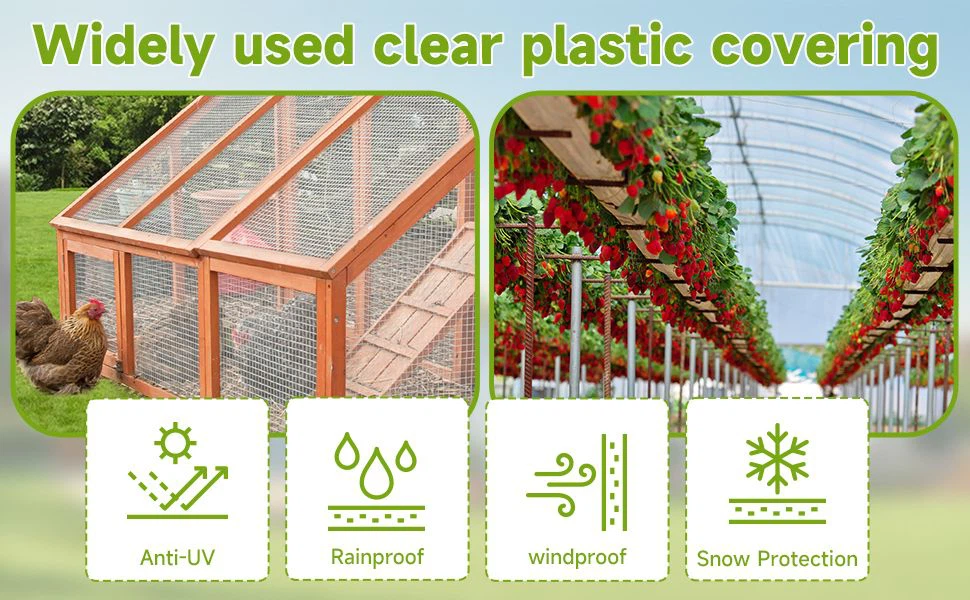 Widely used clear plastic covering

Anti-UV

Rainproof

windproof

Snow Protection